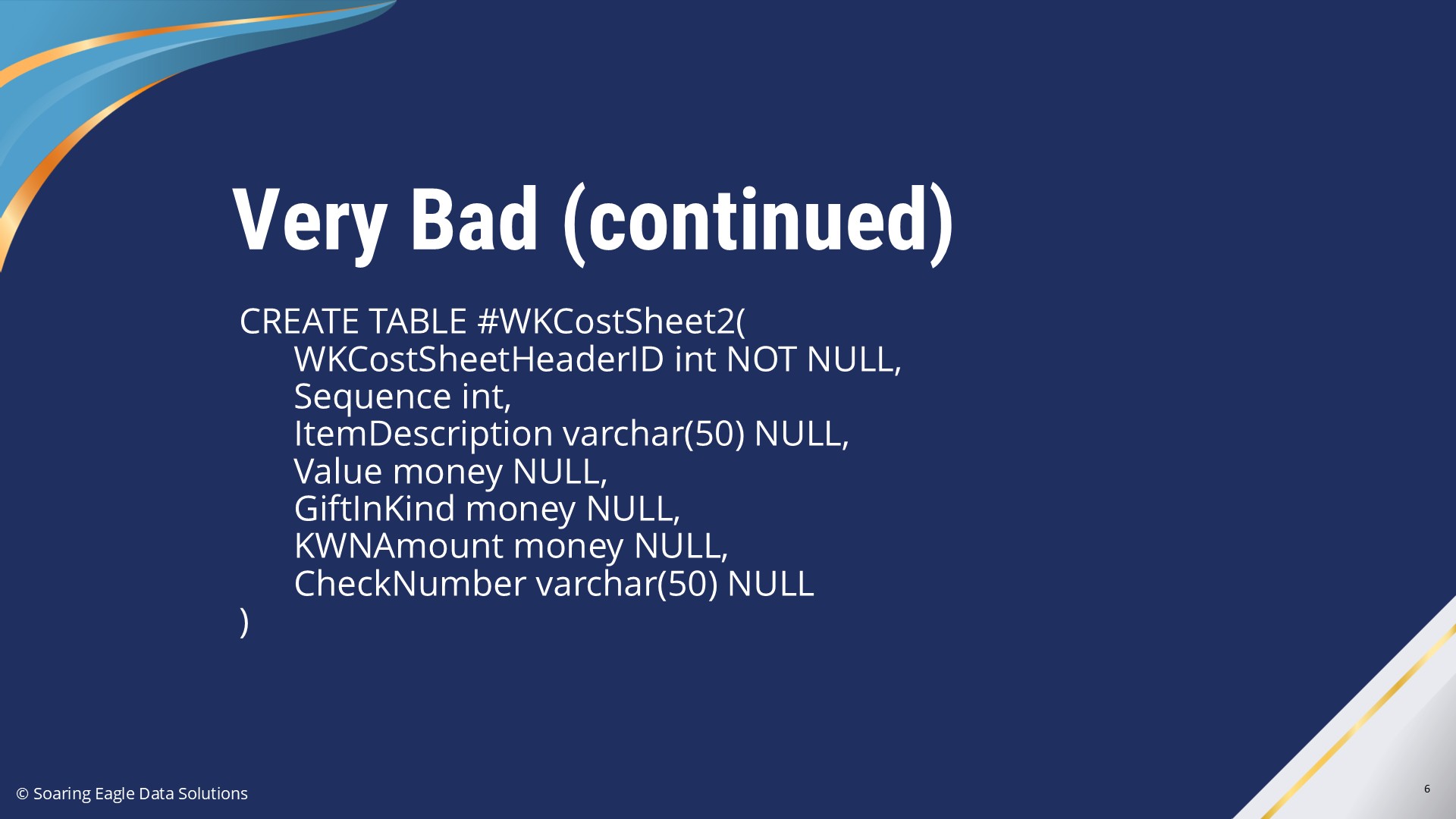 Very Bad (continued)

CREATE TABLE #WKCostSheet2(
WKCostSheetHeaderID int NOT NULL,
Sequence int,
ItemDescription varchar(50) NULL,
Value money NULL,
GiftInKind money NULL,
KWNAmount money NULL,
CheckNumber varchar(50) NULL
)

© Soaring Eagle Data Solutions

6